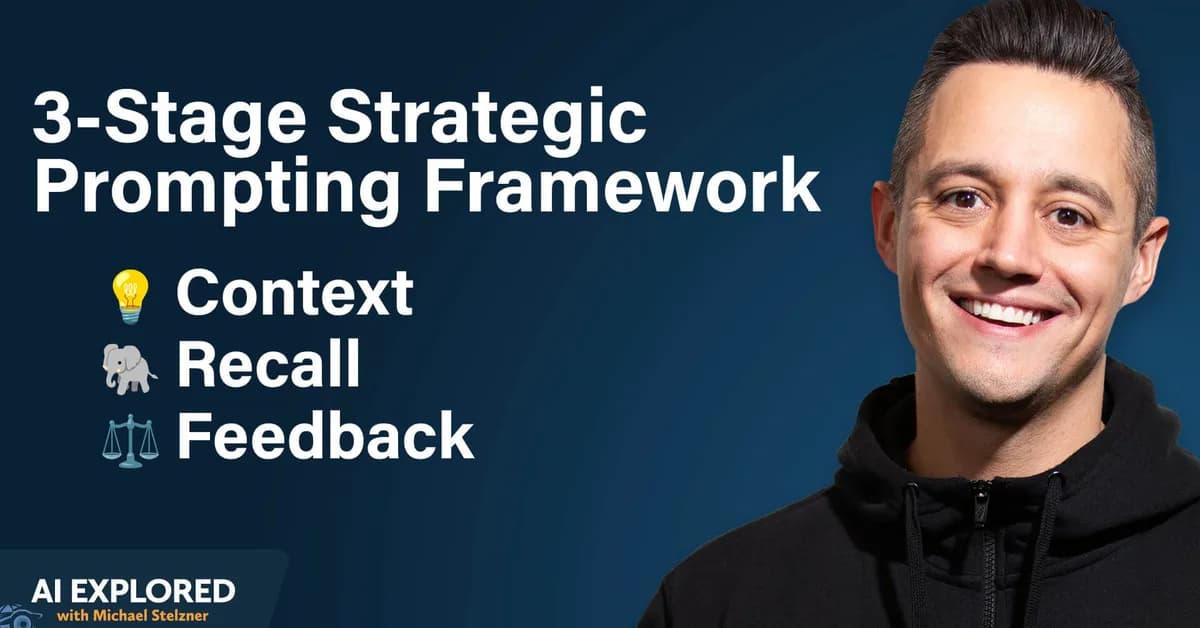 3-Stage Strategic Prompting Framework

💡 Context
🐘 Recall
⚖️ Feedback

AI EXPLORED
with Michael Stelzner